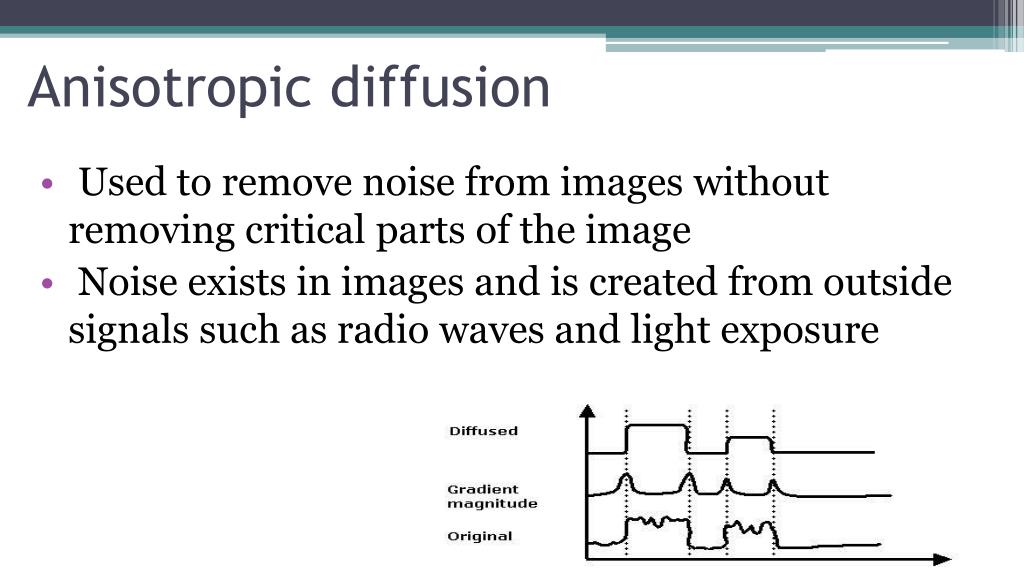 Anisotropic diffusion

• Used to remove noise from images without removing critical parts of the image
• Noise exists in images and is created from outside signals such as radio waves and light exposure

Diffused
Gradient magnitude
Original